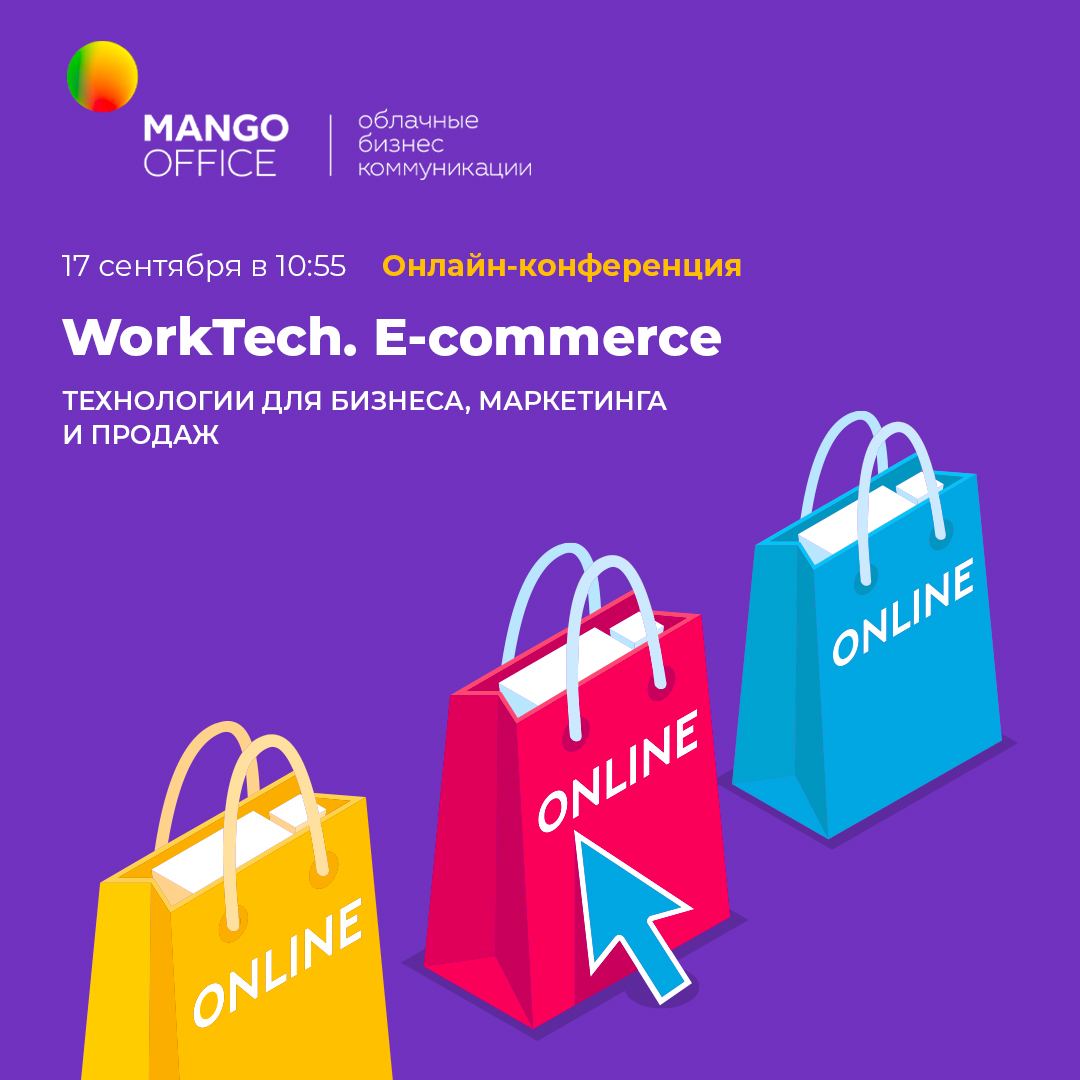 MANGO OFFICE
облачные бизнес коммуникации

17 сентября в 10:55 Онлайн-конференция

WorkTech. E-commerce

ТЕХНОЛОГИИ ДЛЯ БИЗНЕСА, МАРКЕТИНГА И ПРОДАЖ

ONLINE

ONLINE

ONLINE